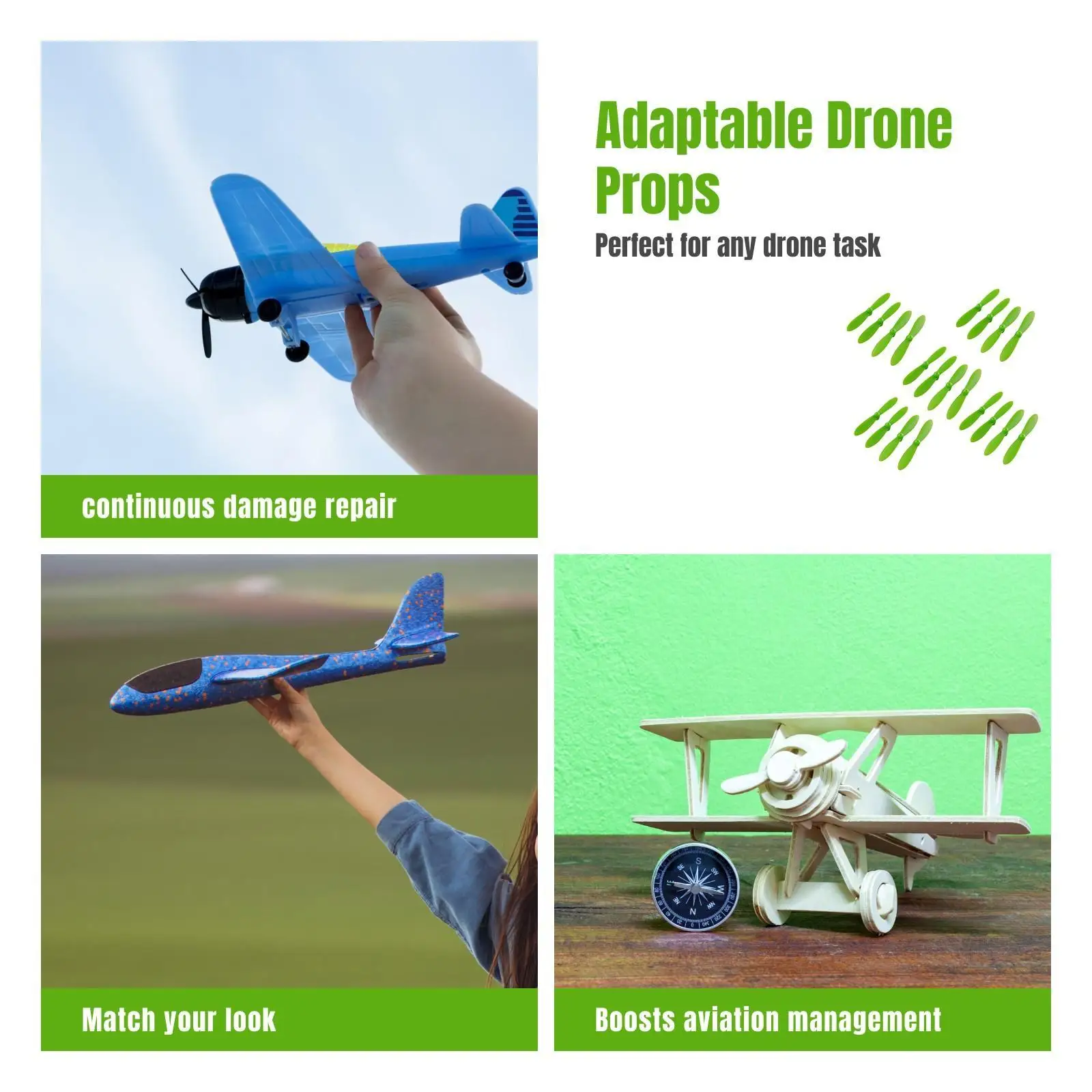 Adaptable Drone Props

Perfect for any drone task

continuous damage repair

Match your look

Boosts aviation management